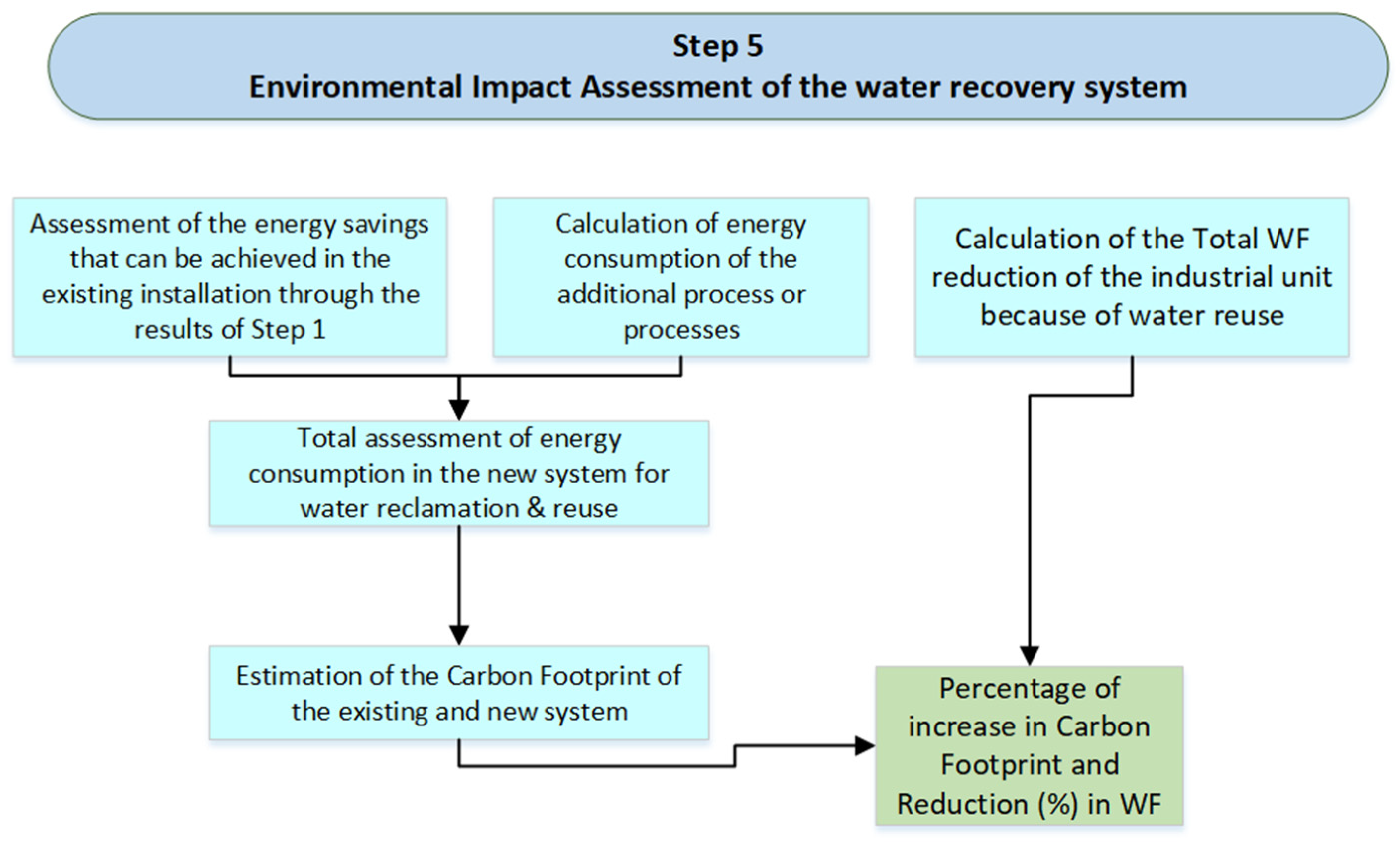 Step 5
Environmental Impact Assessment of the water recovery system

Assessment of the energy savings that can be achieved in the existing installation through the results of Step 1

Calculation of energy consumption of the additional process or processes

Calculation of the Total WF reduction of the industrial unit because of water reuse

Total assessment of energy consumption in the new system for water reclamation & reuse

Estimation of the Carbon Footprint of the existing and new system

Percentage of increase in Carbon Footprint and Reduction (%) in WF